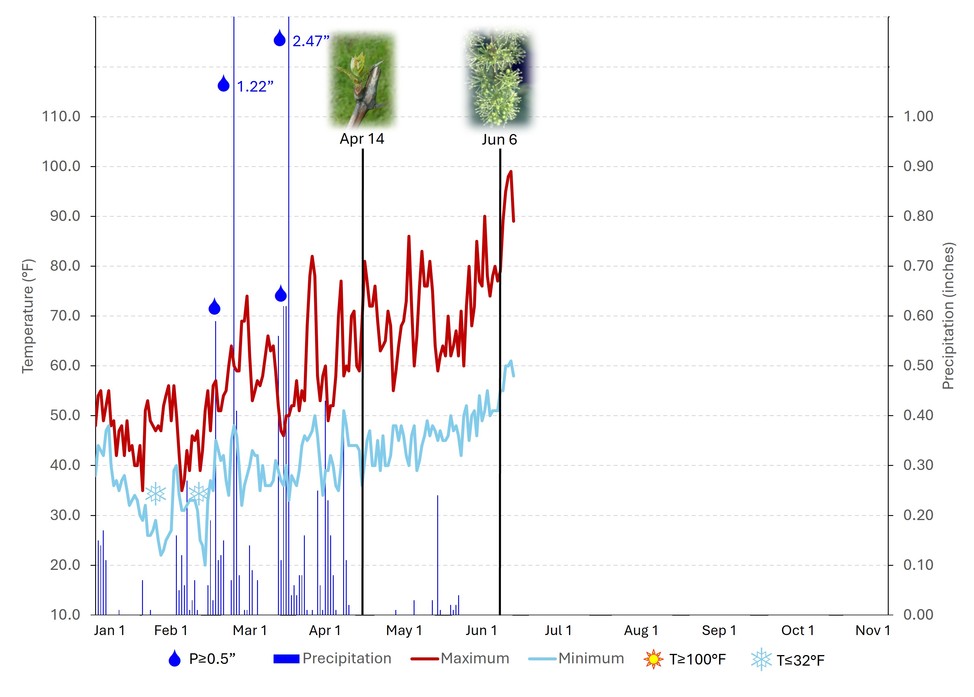 2.47”
1.22”
Apr 14
Jun 6

Temperature (°F)
110.0
100.0
90.0
80.0
70.0
60.0
50.0
40.0
30.0
20.0
10.0

Precipitation (inches)
1.00
0.90
0.80
0.70
0.60
0.50
0.40
0.30
0.20
0.10
0.00

Jan 1 Feb 1 Mar 1 Apr 1 May 1 Jun 1 Jul 1 Aug 1 Sep 1 Oct 1 Nov 1

P≥0.5” Precipitation Maximum Minimum T≥100°F T≤32°F